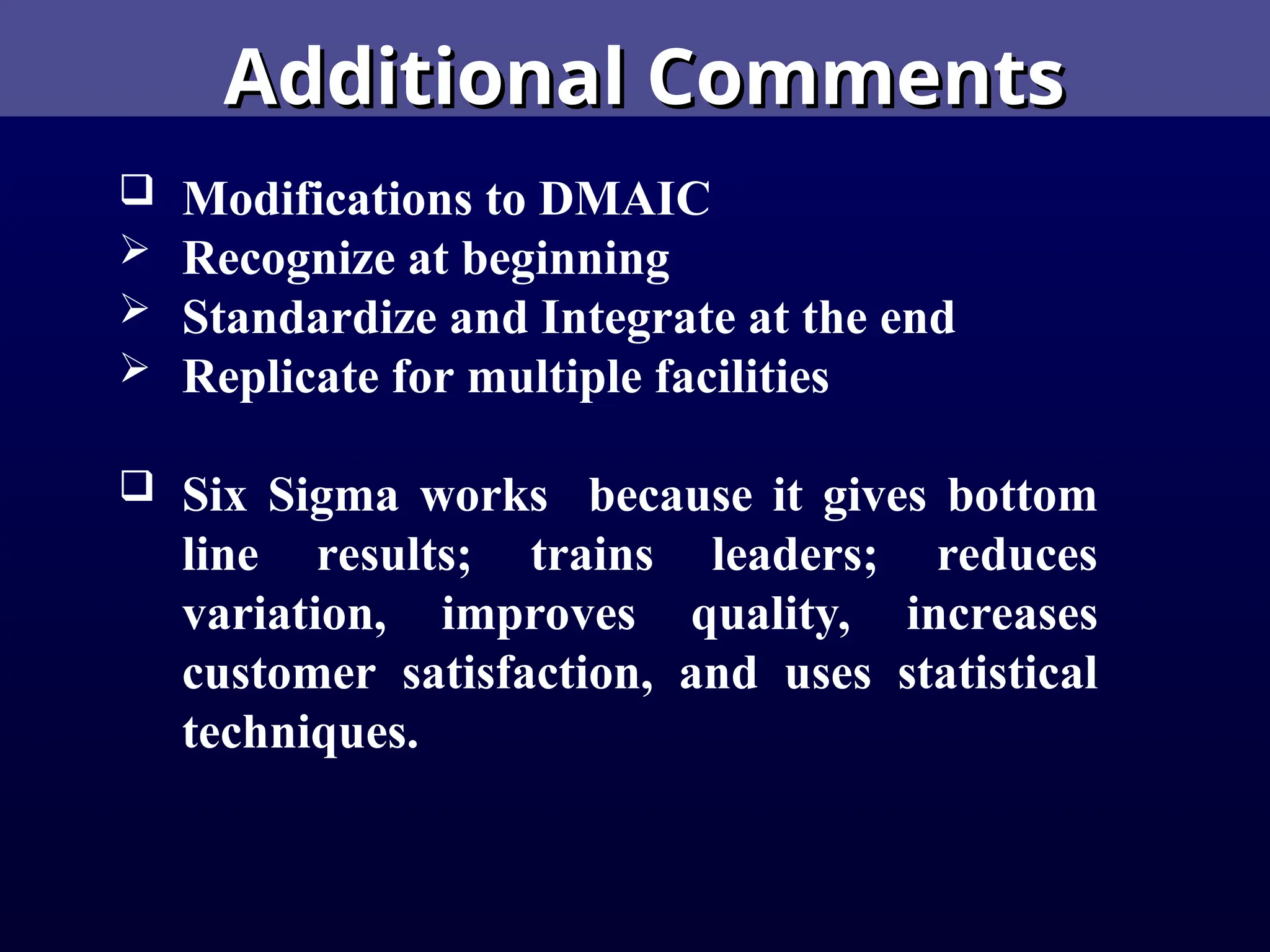 Additional Comments

❑ Modifications to DMAIC
➢ Recognize at beginning
➢ Standardize and Integrate at the end
➢ Replicate for multiple facilities

❑ Six Sigma works because it gives bottom line results; trains leaders; reduces variation, improves quality, increases customer satisfaction, and uses statistical techniques.